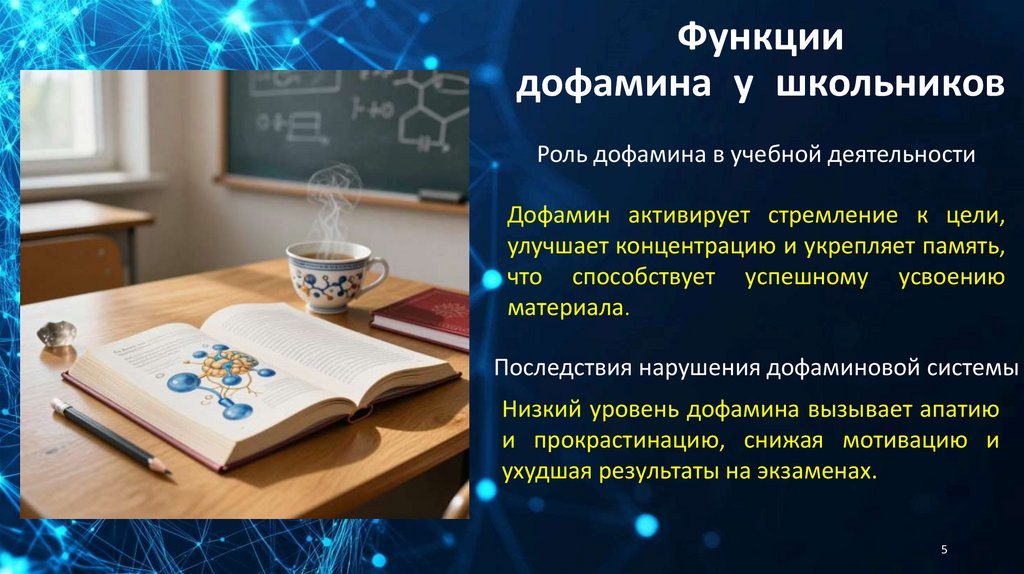 Функции дофамина у школьников

Роль дофамина в учебной деятельности

Дофамин активирует стремление к цели, улучшает концентрацию и укрепляет память, что способствует успешному усвоению материала.

Последствия нарушения дофаминовой системы

Низкий уровень дофамина вызывает апатию и прокрастинацию, снижая мотивацию и ухудшая результаты на экзаменах.

5